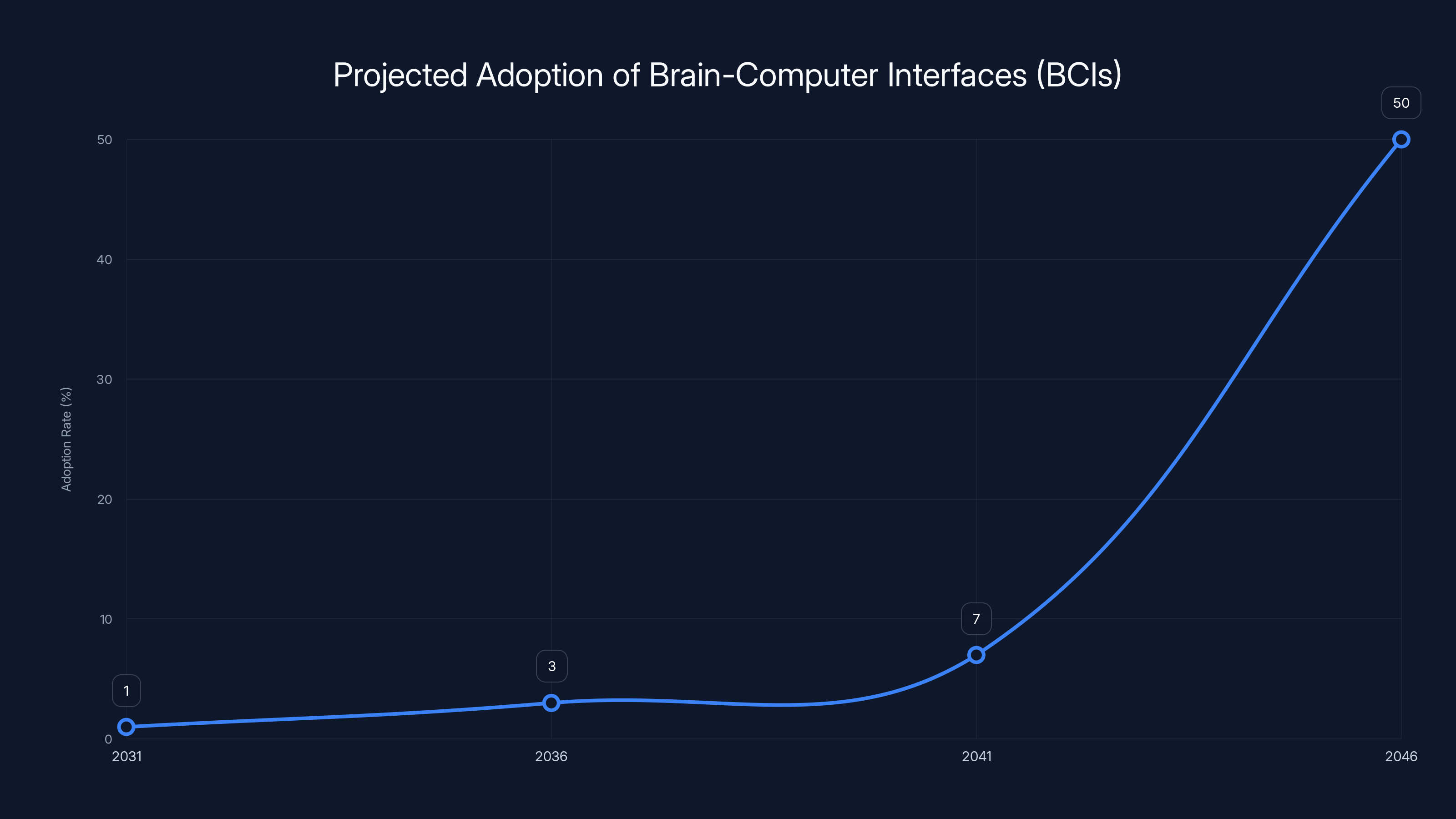 Projected Adoption of Brain-Computer Interfaces (BCIs)

Adoption Rate (%)

50
40
30
20
10
0

1
3
7
50

2031
2036
2041
2046